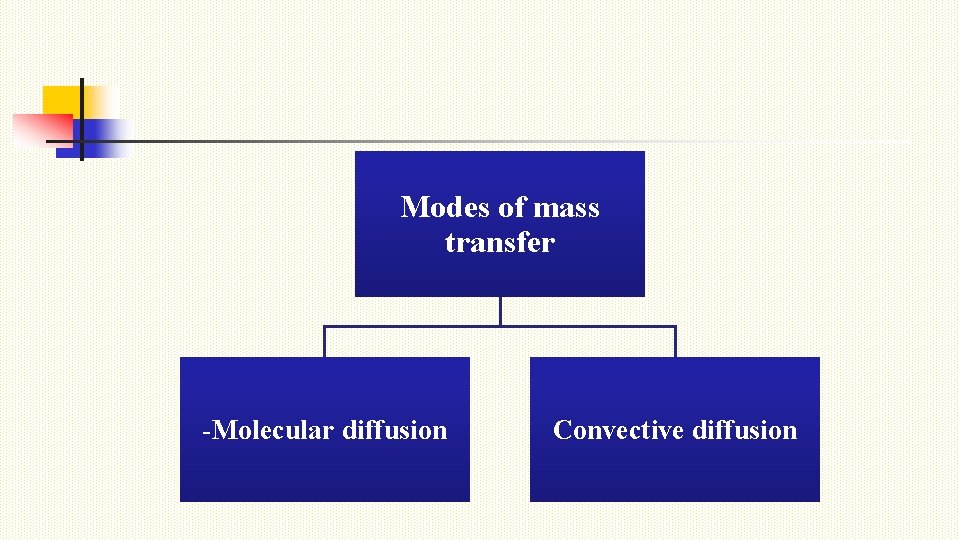 Modes of mass transfer

-Molecular diffusion

Convective diffusion